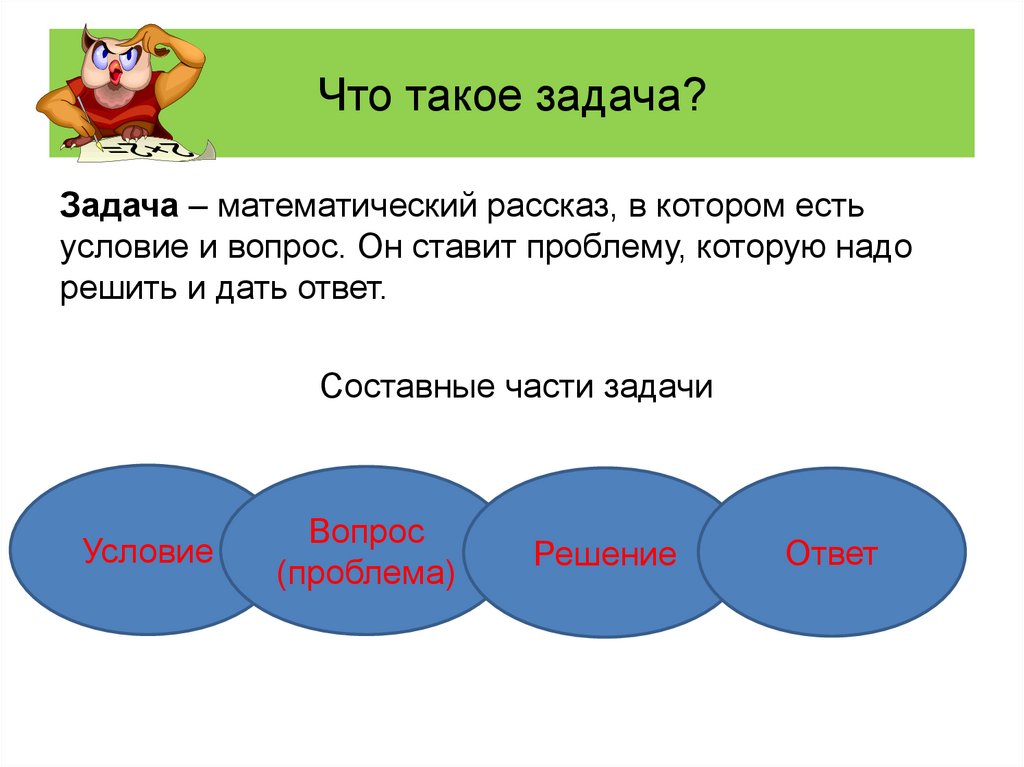 Что такое задача?

Задача – математический рассказ, в котором есть условие и вопрос. Он ставит проблему, которую надо решить и дать ответ.

Составные части задачи

Условие

Вопрос (проблема)

Решение

Ответ